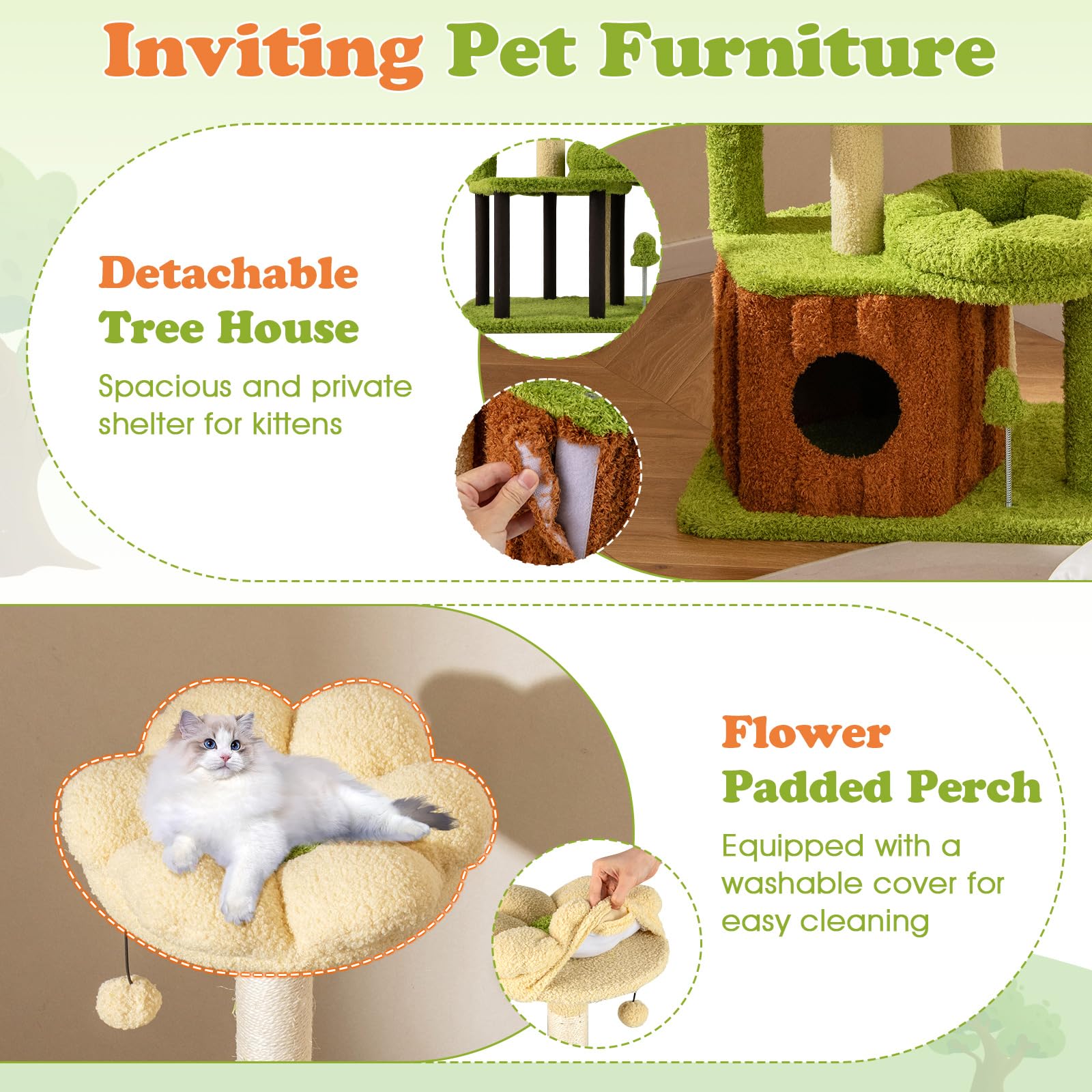 Inviting Pet Furniture

Detachable Tree House

Spacious and private shelter for kittens

Flower Padded Perch

Equipped with a washable cover for easy cleaning